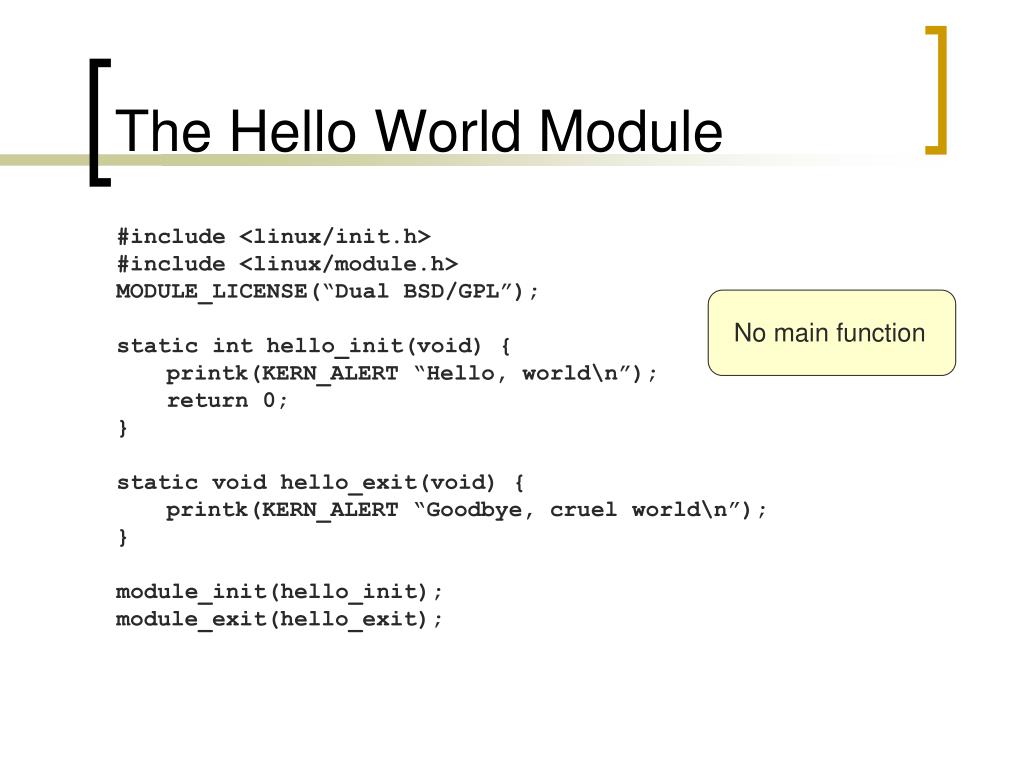 The Hello World Module

#include <linux/init.h>
#include <linux/module.h>
MODULE_LICENSE(“Dual BSD/GPL”);

static int hello_init(void) {
    printk(KERN_ALERT “Hello, world\n”);
    return 0;
}

static void hello_exit(void) {
    printk(KERN_ALERT “Goodbye, cruel world\n”);
}

module_init(hello_init);
module_exit(hello_exit);

No main function